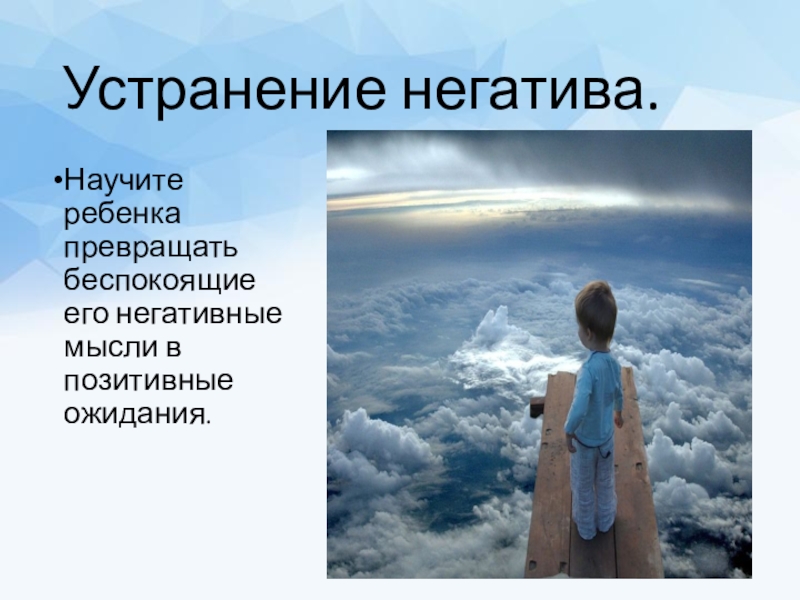 Устранение негатива.

•Научите ребенка превращать беспокоящие его негативные мысли в позитивные ожидания.